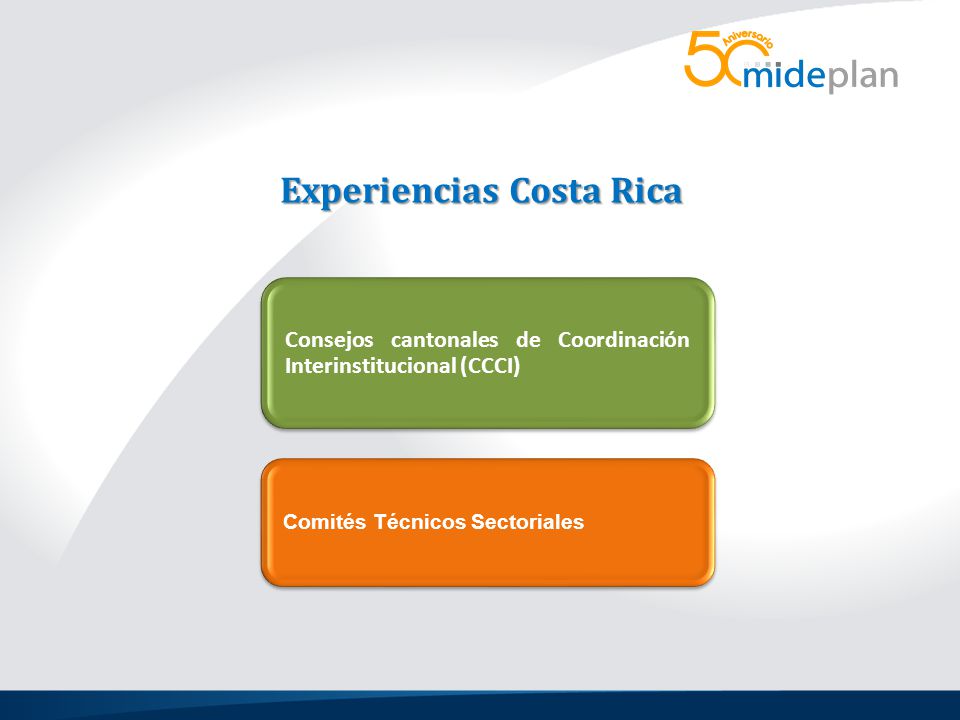 50 Aniversario mideplan

Experiencias Costa Rica

Consejos cantonales de Coordinación Interinstitucional (CCCI)

Comités Técnicos Sectoriales